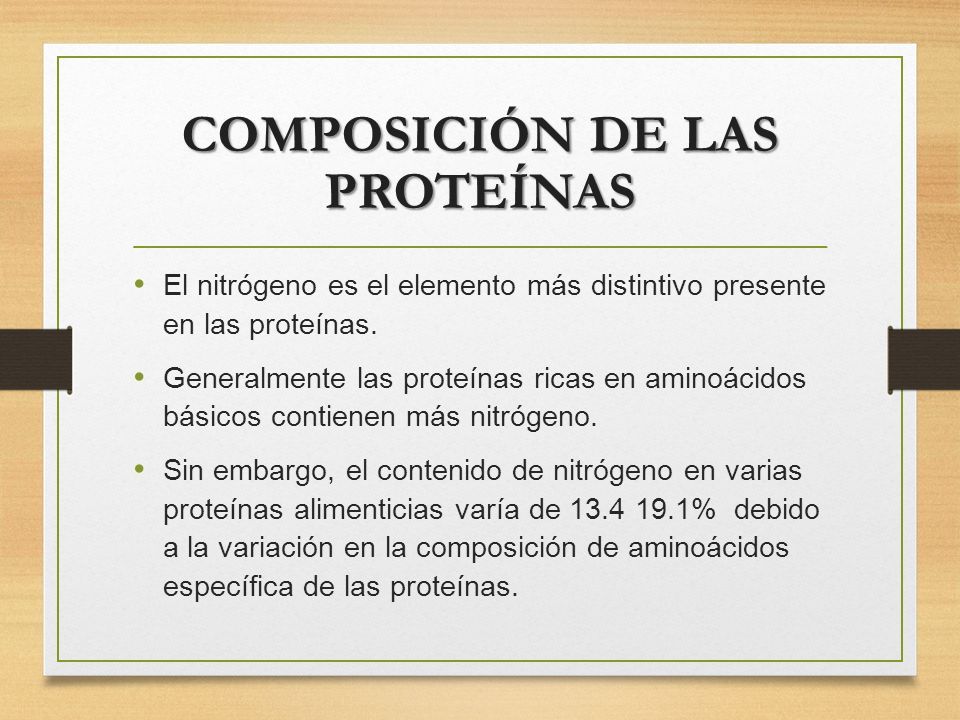 COMPOSICIÓN DE LAS PROTEÍNAS

• El nitrógeno es el elemento más distintivo presente en las proteínas.

• Generalmente las proteínas ricas en aminoácidos básicos contienen más nitrógeno.

• Sin embargo, el contenido de nitrógeno en varias proteínas alimenticias varía de 13.4 19.1% debido a la variación en la composición de aminoácidos específica de las proteínas.